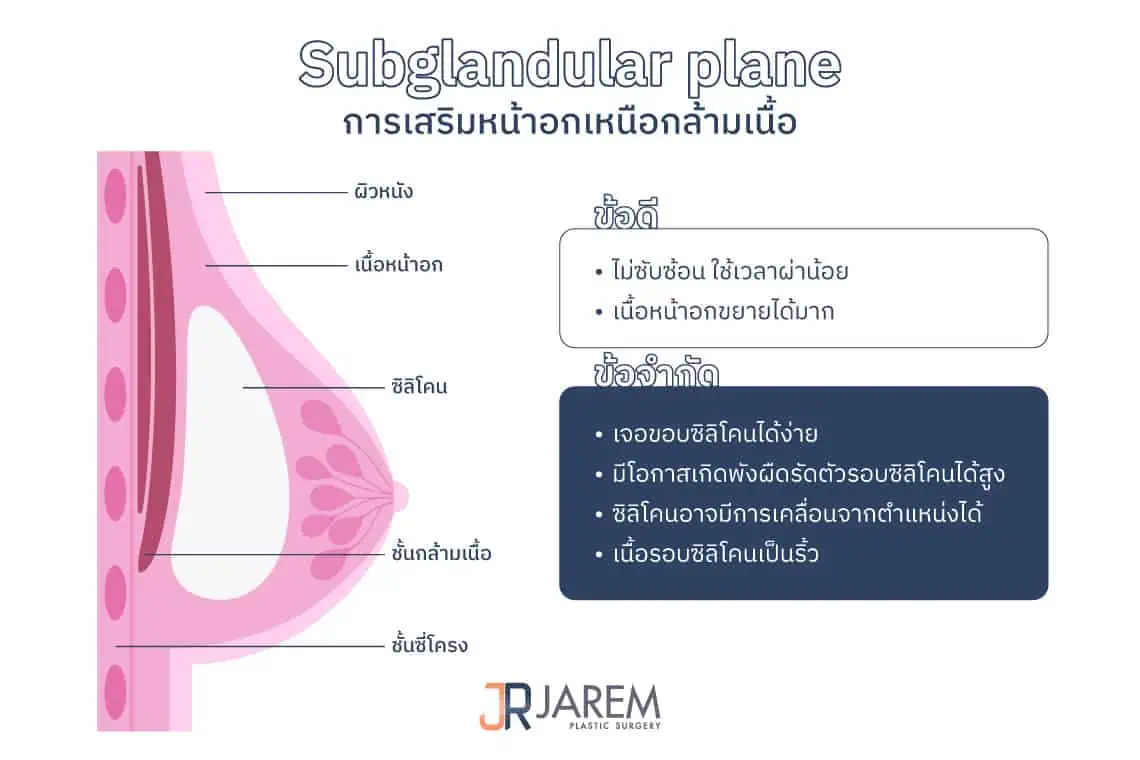 Subglandular plane
การเสริมหน้าอกเหนือกล้ามเนื้อ

ผิวหนัง

เนื้อหน้าอก

ซิลิโคน

ชั้นกล้ามเนื้อ

ชั้นซี่โครง

ข้อดี

• ไม่ซับซ้อน ใช้เวลาผ่าน้อย
• เนื้อหน้าอกขยายได้มาก

ข้อจำกัด

• เจอขอบซิลิโคนได้ง่าย
• มีโอกาสเกิดพังผืดรัดตัวรอบซิลิโคนได้สูง
• ซิลิโคนอาจมีการเคลื่อนจากตำแหน่งได้
• เนื้อรอบซิลิโคนเป็นริ้ว

JR JAREM
PLASTIC SURGERY